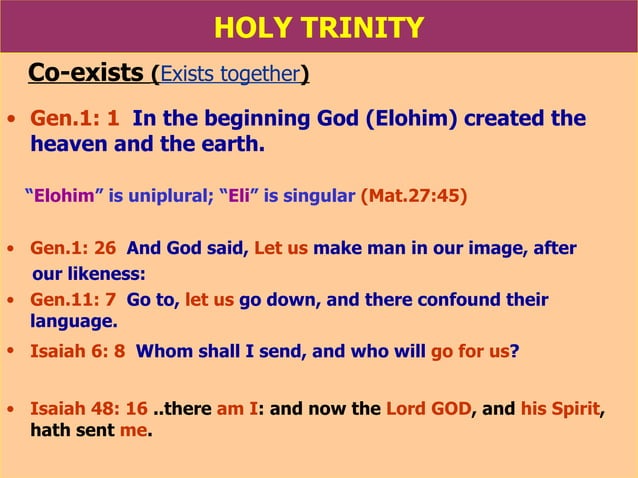 HOLY TRINITY

Co-exists (Exists together)

• Gen.1: 1 In the beginning God (Elohim) created the heaven and the earth.

"Elohim" is uniplural; "Eli" is singular (Mat.27:45)

• Gen.1: 26 And God said, Let us make man in our image, after our likeness:

• Gen.11: 7 Go to, let us go down, and there confound their language.

• Isaiah 6: 8 Whom shall I send, and who will go for us?

• Isaiah 48: 16 ..there am I: and now the Lord GOD, and his Spirit, hath sent me.